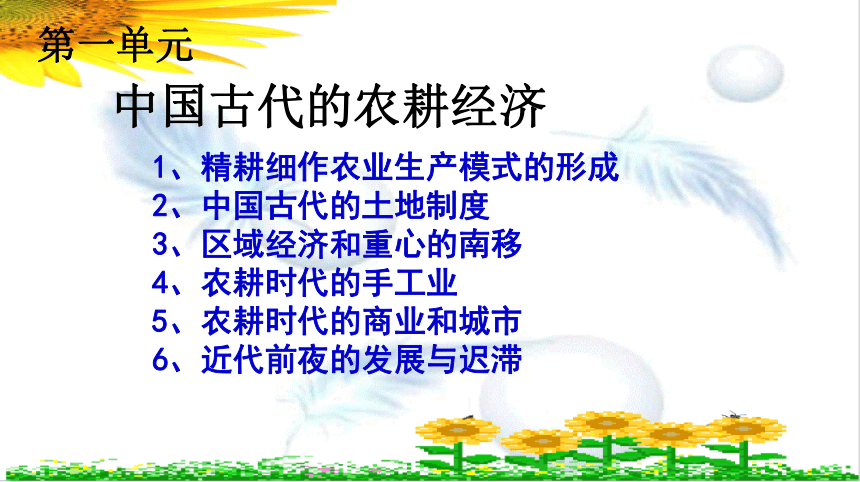 第一单元

中国古代的农耕经济

1、精耕细作农业生产模式的形成
2、中国古代的土地制度
3、区域经济和重心的南移
4、农耕时代的手工业
5、农耕时代的商业和城市
6、近代前夜的发展与迟滞